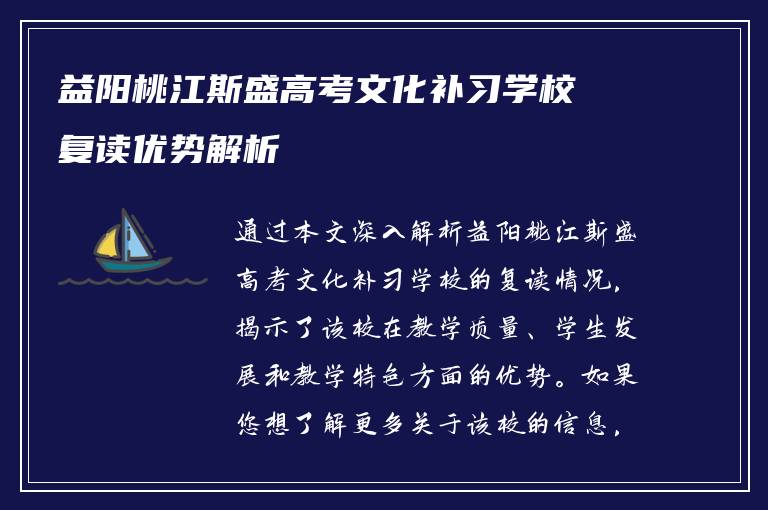 益阳桃江斯盛高考文化补习学校复读优势解析

通过本文深入解析益阳桃江斯盛高考文化补习学校的复读情况，揭示了该校在教学质量、学生发展和教学特色方面的优势。如果您想了解更多关于该校的信息，